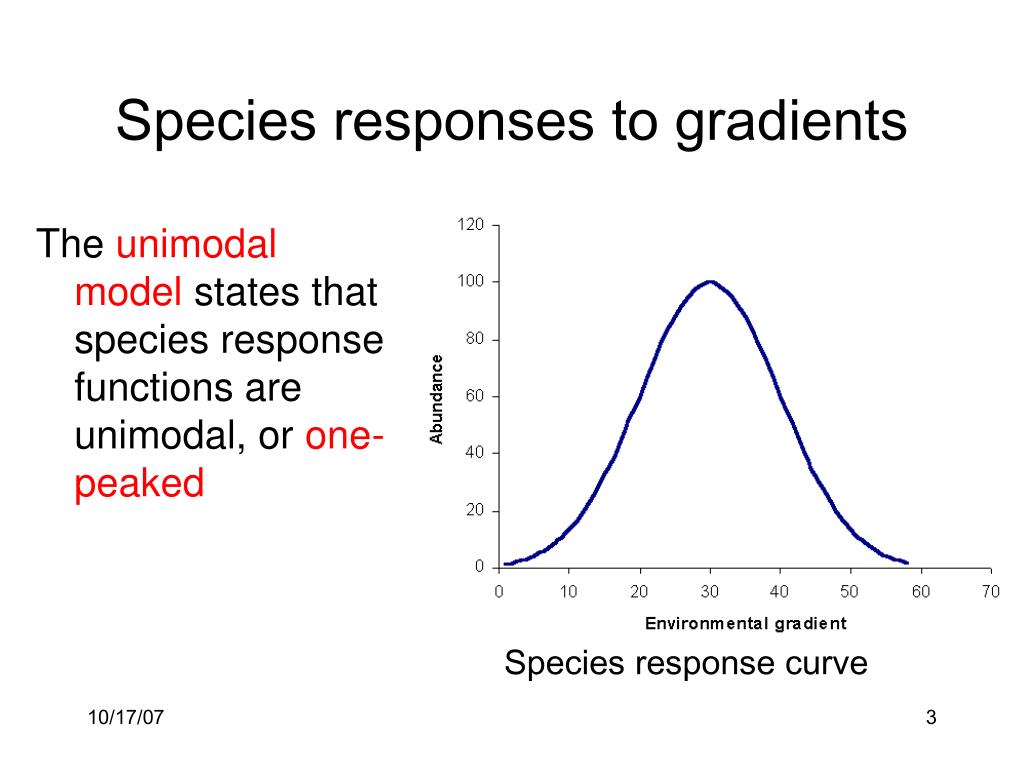 Species responses to gradients

The unimodal model states that species response functions are unimodal, or one-peaked

120
100
80
60
40
20
0
Abundance
0 10 20 30 40 50 60 70
Environmental gradient

Species response curve

10/17/07

3